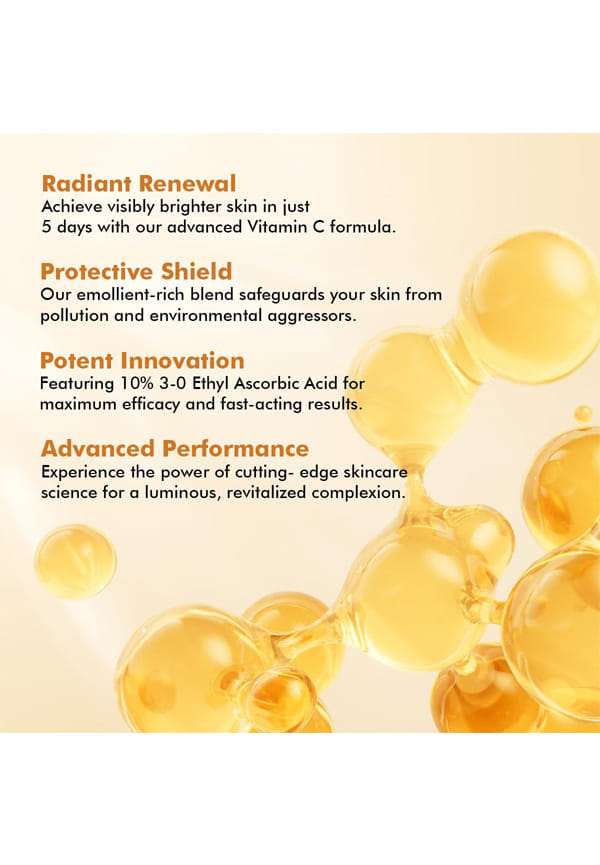 Radiant Renewal
Achieve visibly brighter skin in just 5 days with our advanced Vitamin C formula.

Protective Shield
Our emollient-rich blend safeguards your skin from pollution and environmental aggressors.

Potent Innovation
Featuring 10% 3-0 Ethyl Ascorbic Acid for maximum efficacy and fast-acting results.

Advanced Performance
Experience the power of cutting- edge skincare science for a luminous, revitalized complexion.